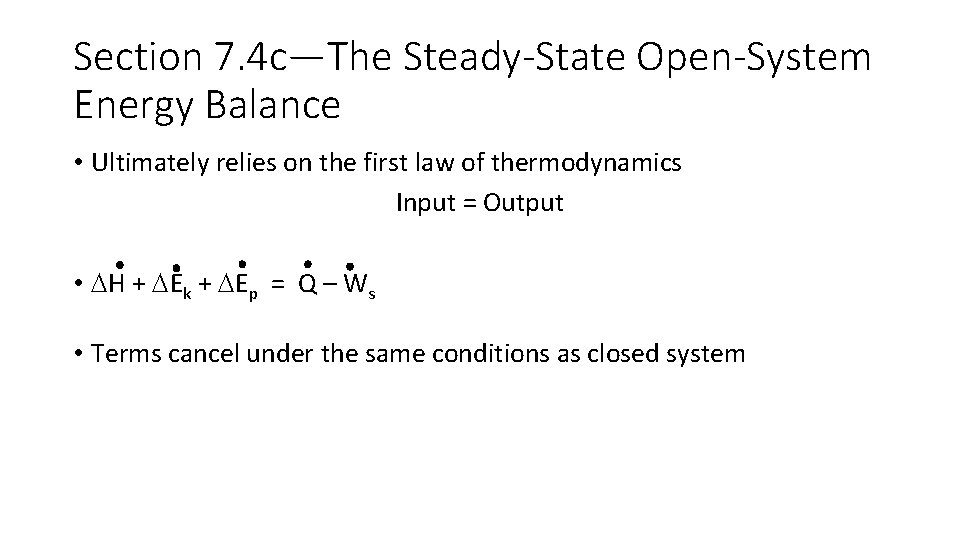 Section 7.4c—The Steady-State Open-System Energy Balance

• Ultimately relies on the first law of thermodynamics

Input = Output

• $\Delta\dot{H} + \Delta\dot{E}_k + \Delta\dot{E}_p = \dot{Q} - \dot{W}_s$

• Terms cancel under the same conditions as closed system